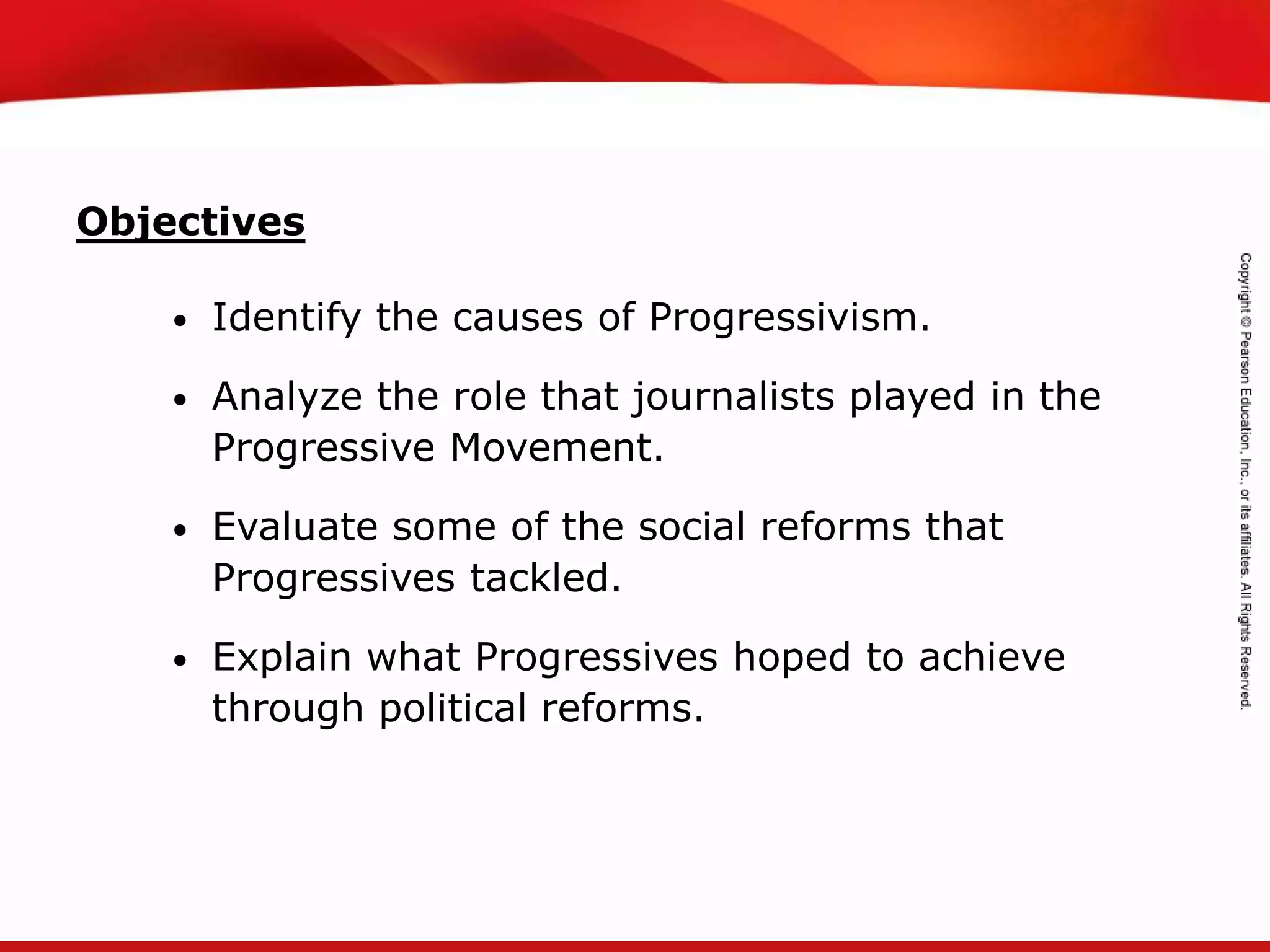 Objectives

• Identify the causes of Progressivism.

• Analyze the role that journalists played in the Progressive Movement.

• Evaluate some of the social reforms that Progressives tackled.

• Explain what Progressives hoped to achieve through political reforms.

Copyright © Pearson Education, Inc., or its affiliates. All Rights Reserved.